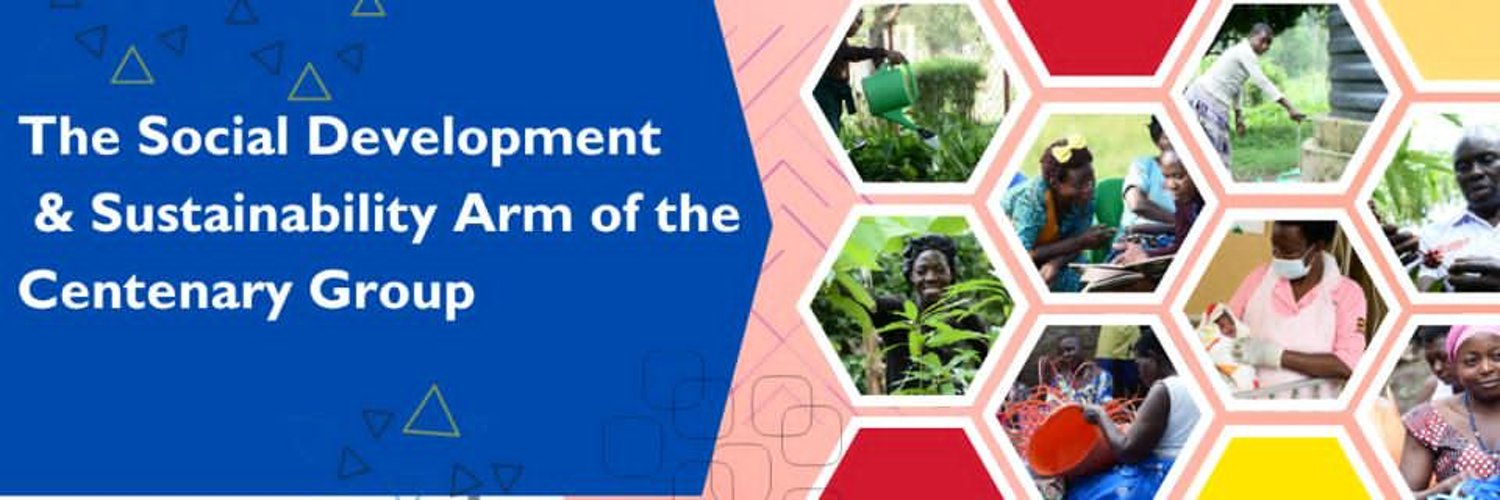 The Social Development & Sustainability Arm of the Centenary Group